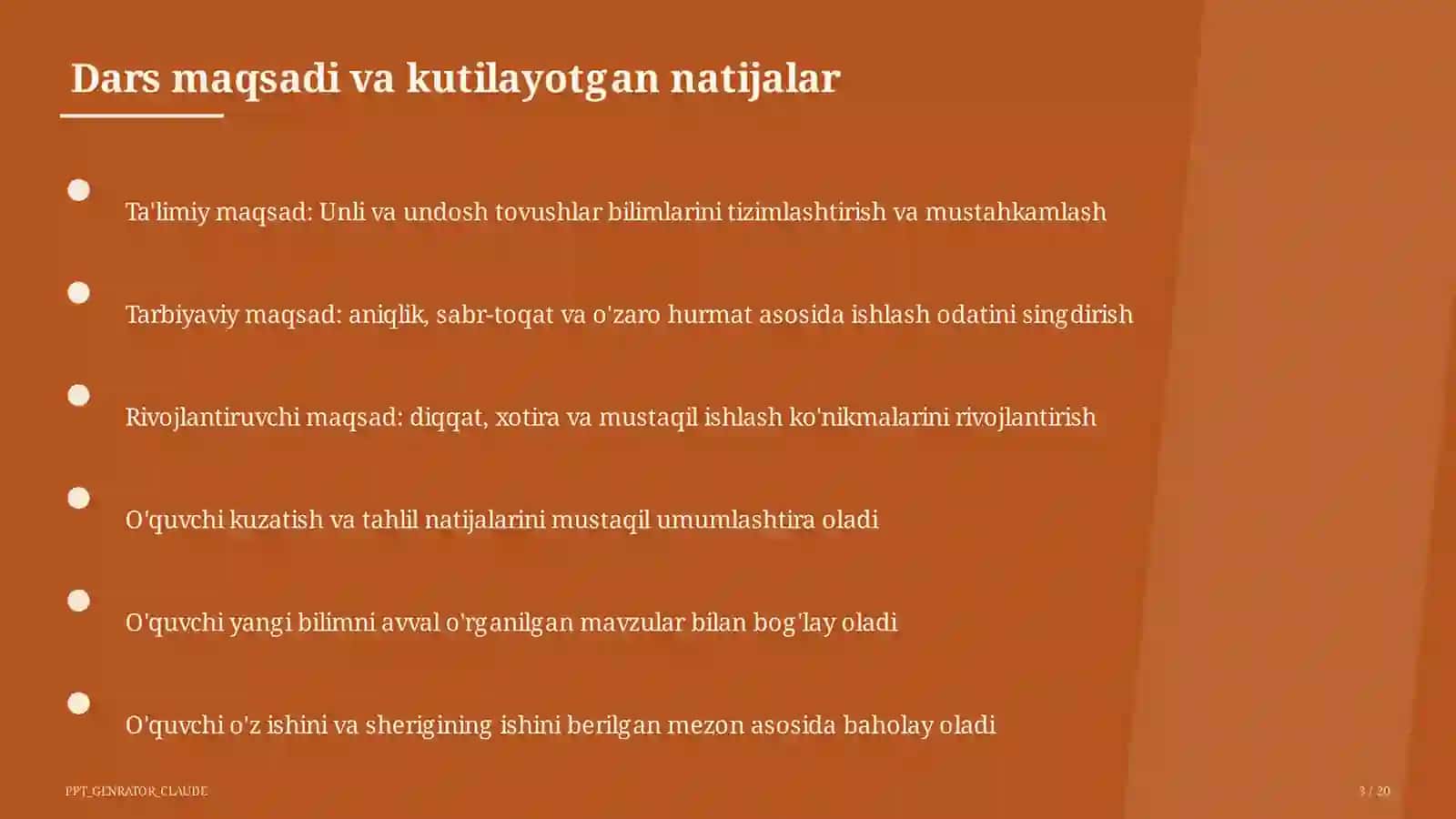 Dars maqsadi va kutilayotgan natijalar

Ta'limiy maqsad: Unli va undosh tovushlar bilimlarini tizimlashtirish va mustahkamlash

Tarbiyaviy maqsad: aniqlik, sabr-toqat va o'zaro hurmat asosida ishlash odatini singdirish

Rivojlantiruvchi maqsad: diqqat, xotira va mustaqil ishlash ko'nikmalarini rivojlantirish

O'quvchi kuzatish va tahlil natijalarini mustaqil umumlashtira oladi

O'quvchi yangi bilimni avval o'rganilgan mavzular bilan bog'lay oladi

O'quvchi o'z ishini va sherigining ishini berilgan mezon asosida baholay oladi

PPT_GENRATOR_CLAUDE

3 / 20